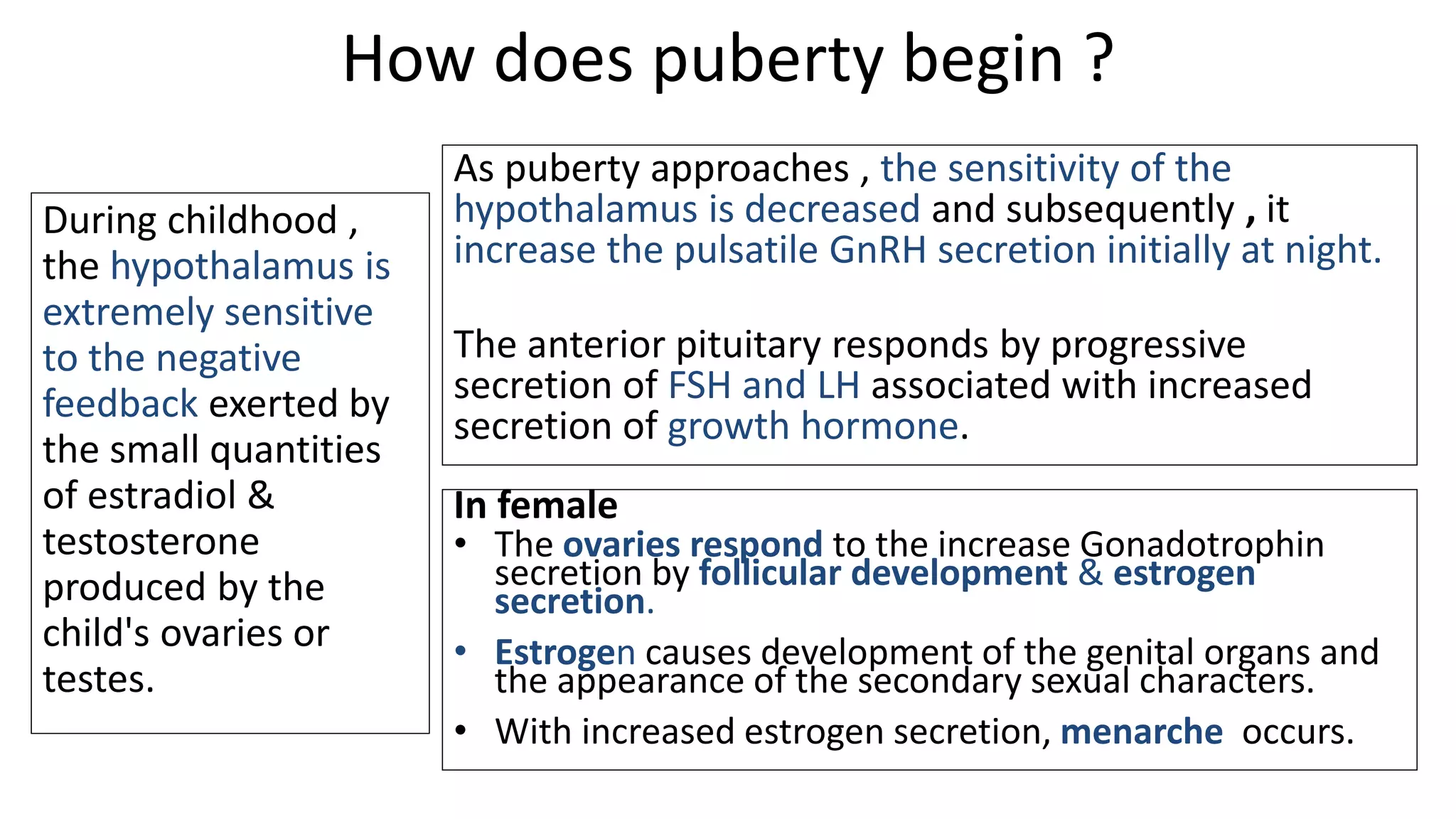 How does puberty begin ?

During childhood , the hypothalamus is extremely sensitive to the negative feedback exerted by the small quantities of estradiol & testosterone produced by the child's ovaries or testes.

As puberty approaches , the sensitivity of the hypothalamus is decreased and subsequently , it increase the pulsatile GnRH secretion initially at night.

The anterior pituitary responds by progressive secretion of FSH and LH associated with increased secretion of growth hormone.

In female
• The ovaries respond to the increase Gonadotrophin secretion by follicular development & estrogen secretion.
• Estrogen causes development of the genital organs and the appearance of the secondary sexual characters.
• With increased estrogen secretion, menarche occurs.